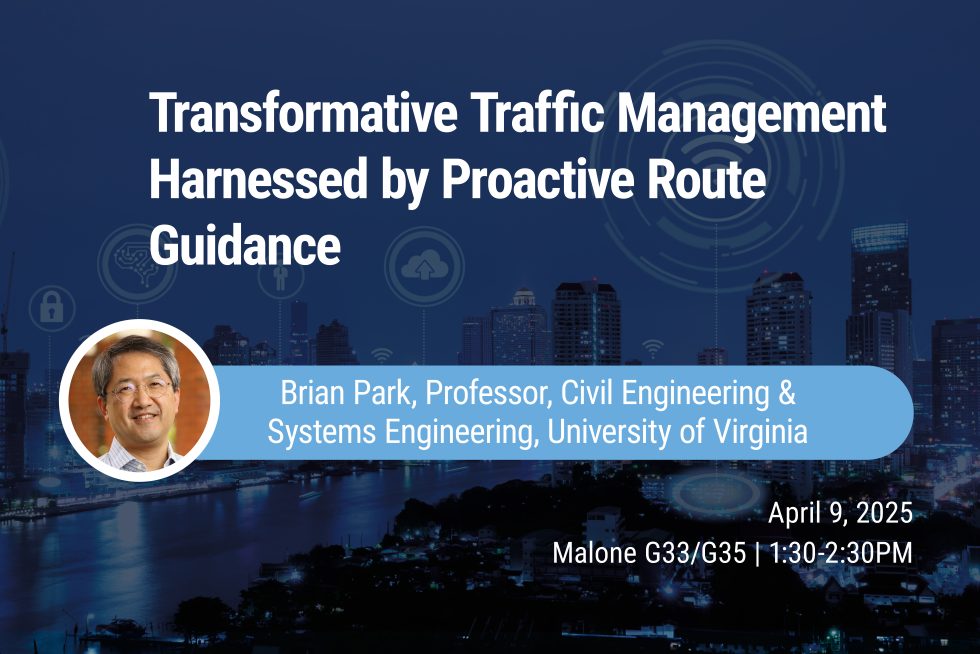 Transformative Traffic Management Harnessed by Proactive Route Guidance

Brian Park, Professor, Civil Engineering & Systems Engineering, University of Virginia

April 9, 2025
Malone G33/G35 | 1:30-2:30PM